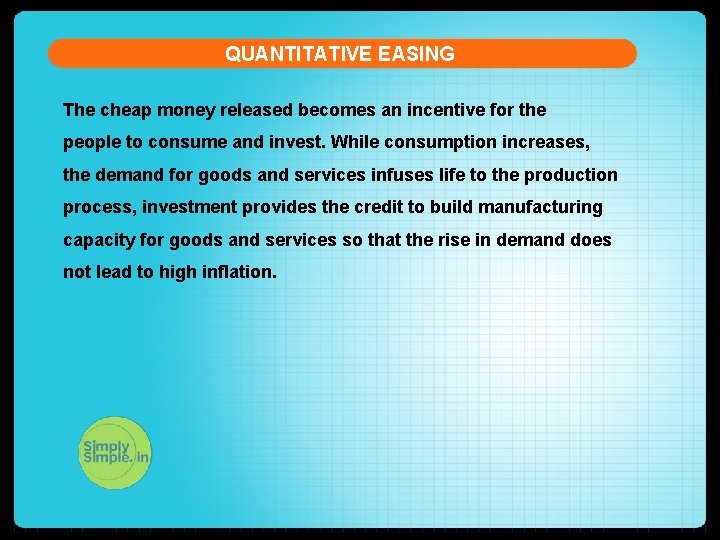 QUANTITATIVE EASING

The cheap money released becomes an incentive for the people to consume and invest. While consumption increases, the demand for goods and services infuses life to the production process, investment provides the credit to build manufacturing capacity for goods and services so that the rise in demand does not lead to high inflation.

Simply Simple.in